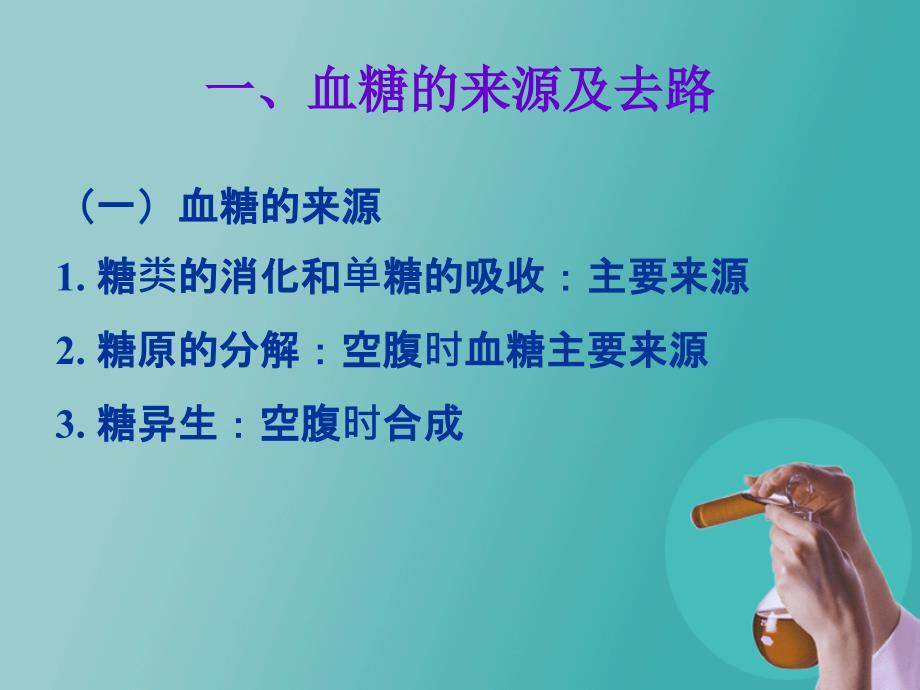 一、血糖的来源及去路

（一）血糖的来源

1. 糖类的消化和单糖的吸收：主要来源

2. 糖原的分解：空腹时血糖主要来源

3. 糖异生：空腹时合成